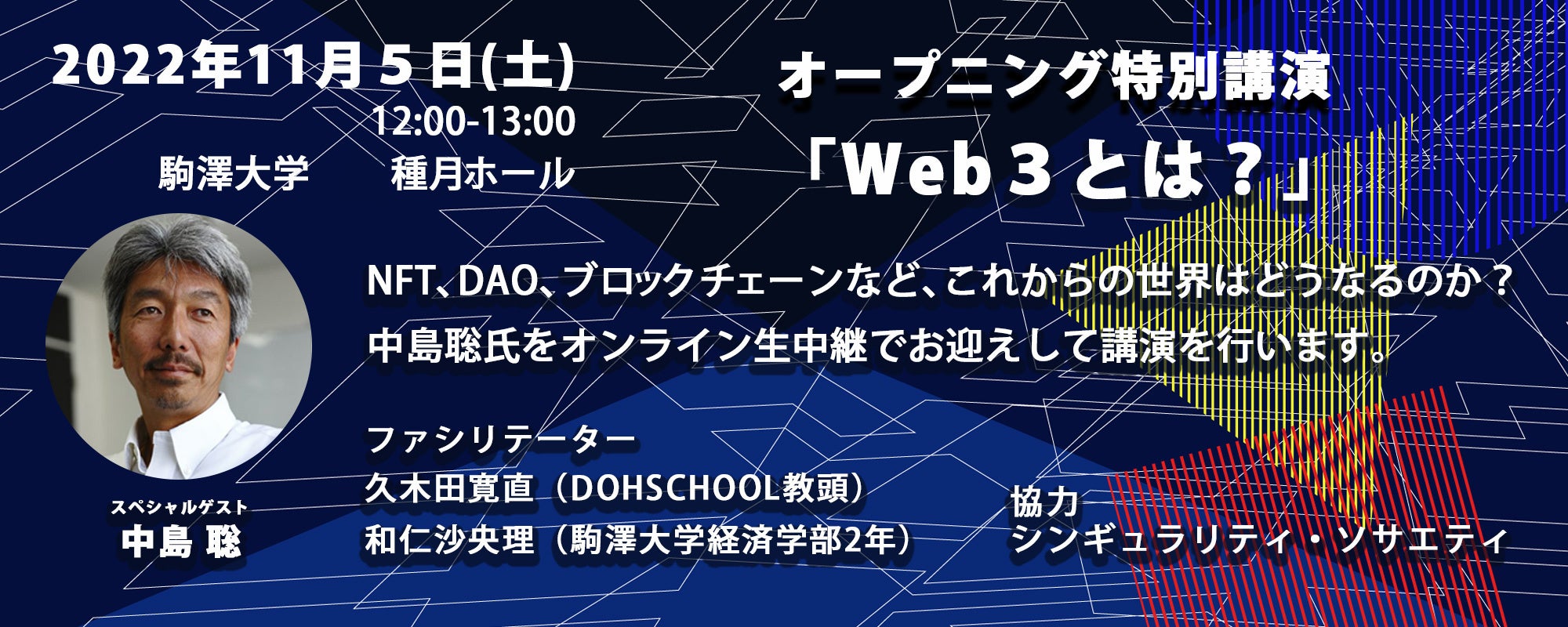 2022年11月５日(土)
12:00-13:00
駒澤大学　種月ホール

オープニング特別講演
「Web３とは？」

NFT、DAO、ブロックチェーンなど、これからの世界はどうなるのか？
中島聡氏をオンライン生中継でお迎えして講演を行います。

スペシャルゲスト
中島 聡

ファシリテーター
久木田寛直（DOHSCHOOL教頭）
和仁沙央理（駒澤大学経済学部2年）

協力
シンギュラリティ・ソサエティ